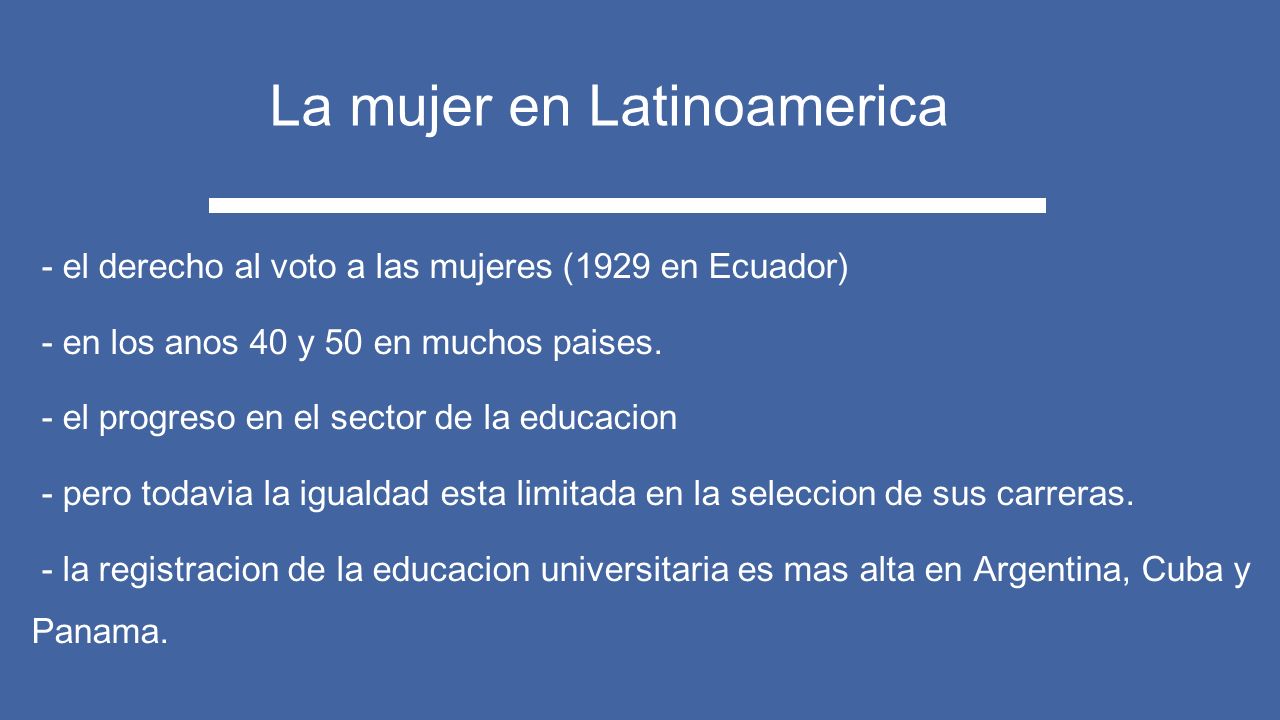 La mujer en Latinoamerica

- el derecho al voto a las mujeres (1929 en Ecuador)

- en los anos 40 y 50 en muchos paises.

- el progreso en el sector de la educacion

- pero todavia la igualdad esta limitada en la seleccion de sus carreras.

- la registracion de la educacion universitaria es mas alta en Argentina, Cuba y Panama.